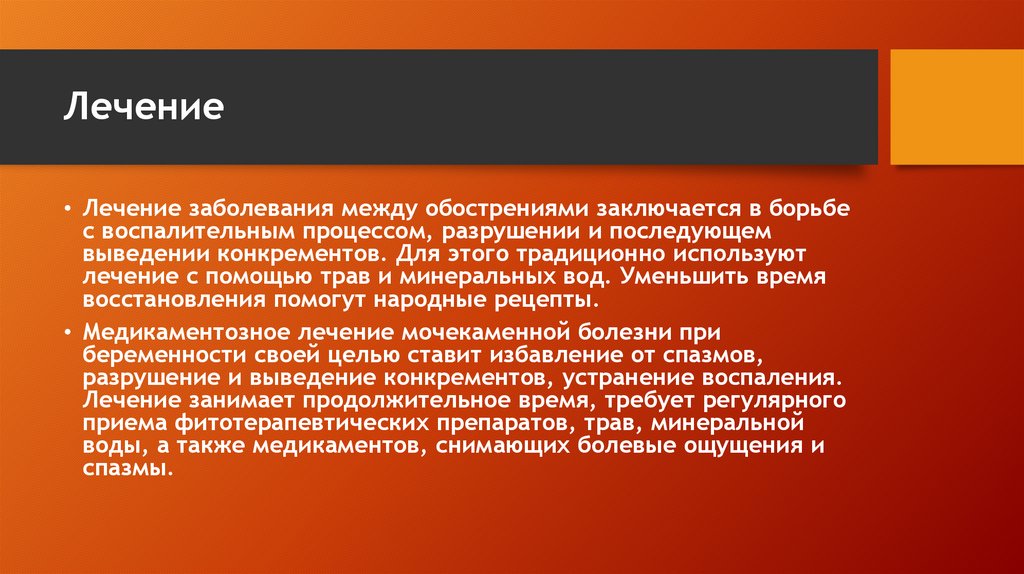 Лечение

• Лечение заболевания между обострениями заключается в борьбе с воспалительным процессом, разрушении и последующем выведении конкрементов. Для этого традиционно используют лечение с помощью трав и минеральных вод. Уменьшить время восстановления помогут народные рецепты.

• Медикаментозное лечение мочекаменной болезни при беременности своей целью ставит избавление от спазмов, разрушение и выведение конкрементов, устранение воспаления. Лечение занимает продолжительное время, требует регулярного приема фитотерапевтических препаратов, трав, минеральной воды, а также медикаментов, снимающих болевые ощущения и спазмы.